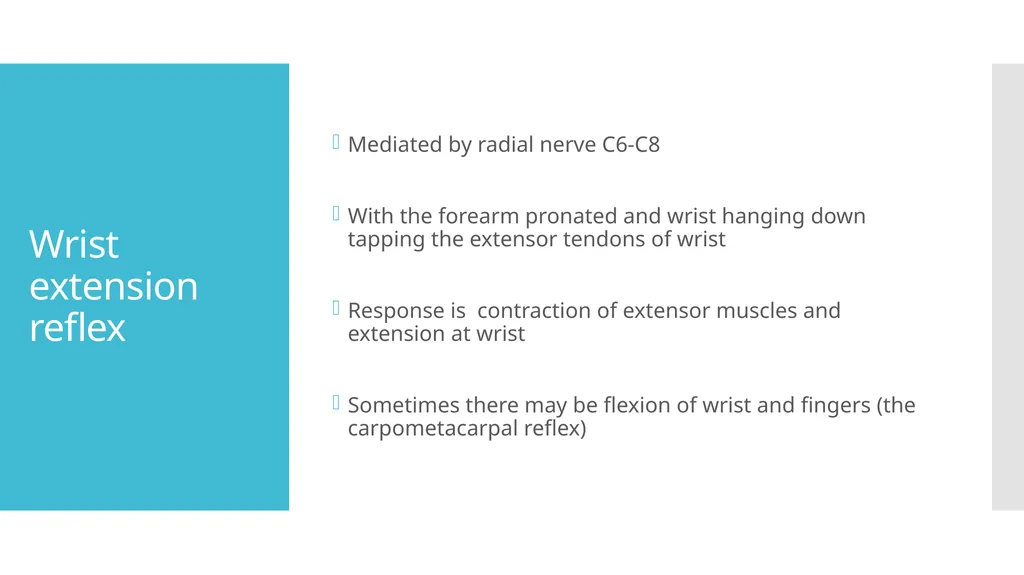 Wrist extension reflex

Mediated by radial nerve C6-C8

With the forearm pronated and wrist hanging down tapping the extensor tendons of wrist

Response is contraction of extensor muscles and extension at wrist

Sometimes there may be flexion of wrist and fingers (the carpometacarpal reflex)